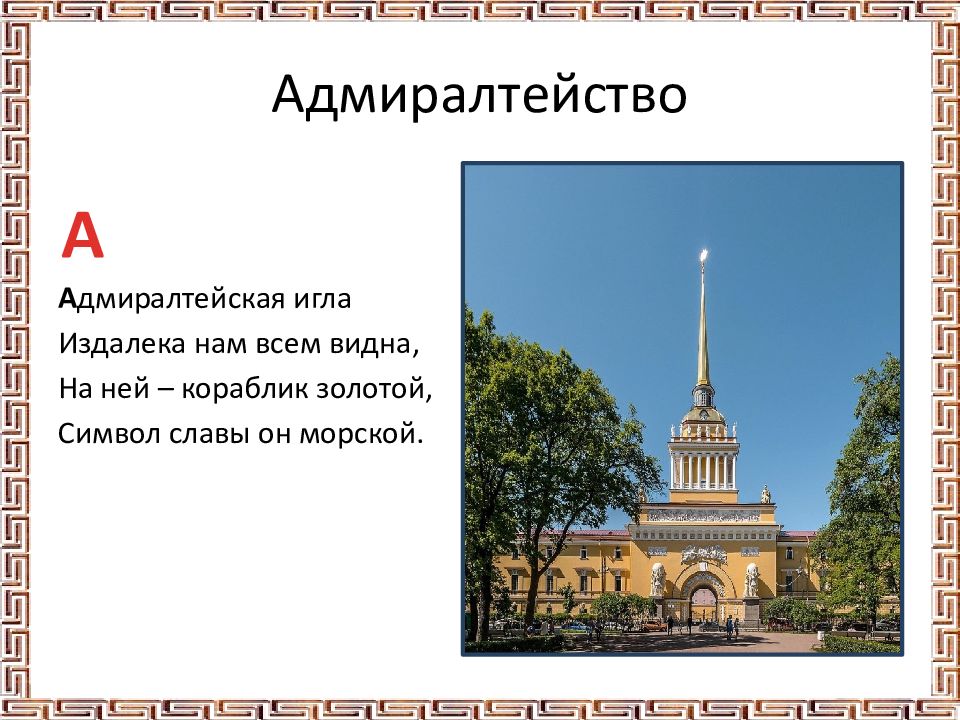 Адмиралтейство

А

Адмиралтейская игла
Издалека нам всем видна,
На ней – кораблик золотой,
Символ славы он морской.